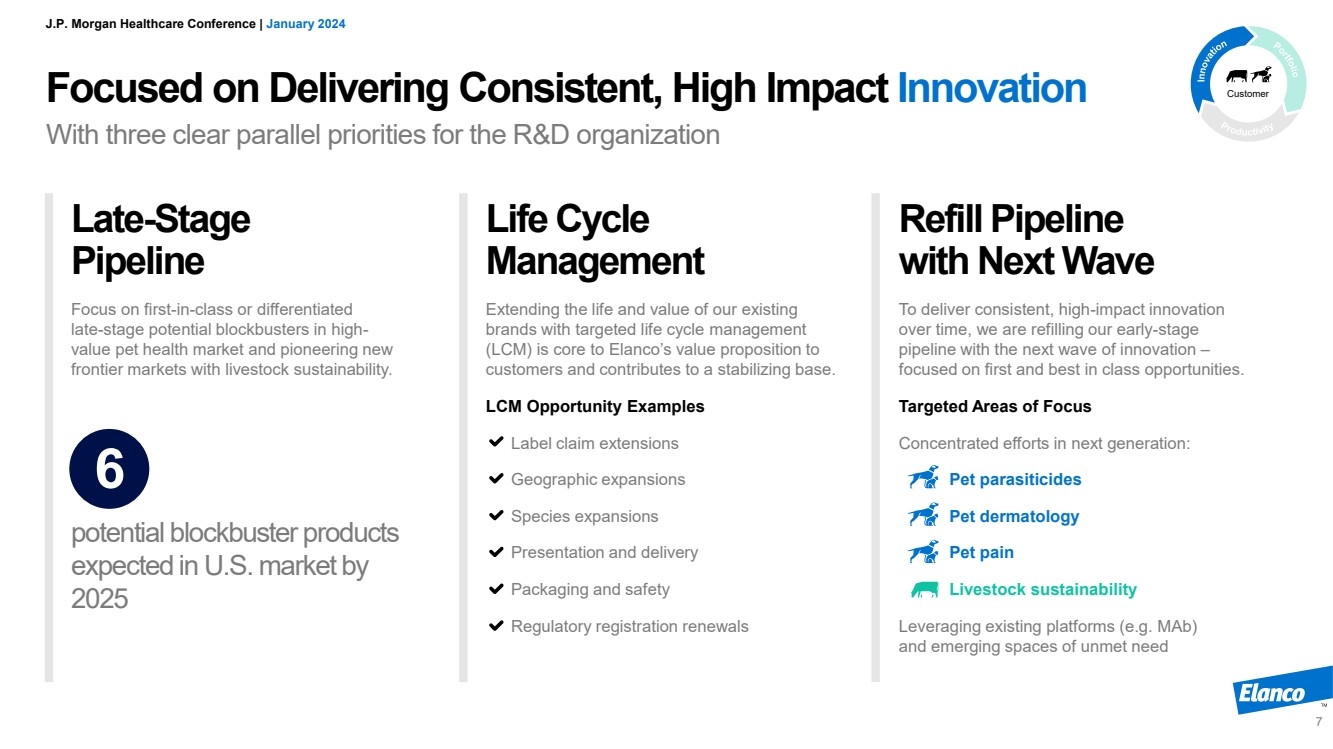 J.P. Morgan Healthcare Conference | January 2024

Innovation Portfolio Productivity Customer

Focused on Delivering Consistent, High Impact Innovation

With three clear parallel priorities for the R&D organization

Late-Stage Pipeline

Focus on first-in-class or differentiated late-stage potential blockbusters in high-value pet health market and pioneering new frontier markets with livestock sustainability.

6

potential blockbuster products expected in U.S. market by 2025

Life Cycle Management

Extending the life and value of our existing brands with targeted life cycle management (LCM) is core to Elanco's value proposition to customers and contributes to a stabilizing base.

LCM Opportunity Examples

Label claim extensions

Geographic expansions

Species expansions

Presentation and delivery

Packaging and safety

Regulatory registration renewals

Refill Pipeline with Next Wave

To deliver consistent, high-impact innovation over time, we are refilling our early-stage pipeline with the next wave of innovation – focused on first and best in class opportunities.

Targeted Areas of Focus

Concentrated efforts in next generation:

Pet parasiticides

Pet dermatology

Pet pain

Livestock sustainability

Leveraging existing platforms (e.g. MAb) and emerging spaces of unmet need

Elanco™

7